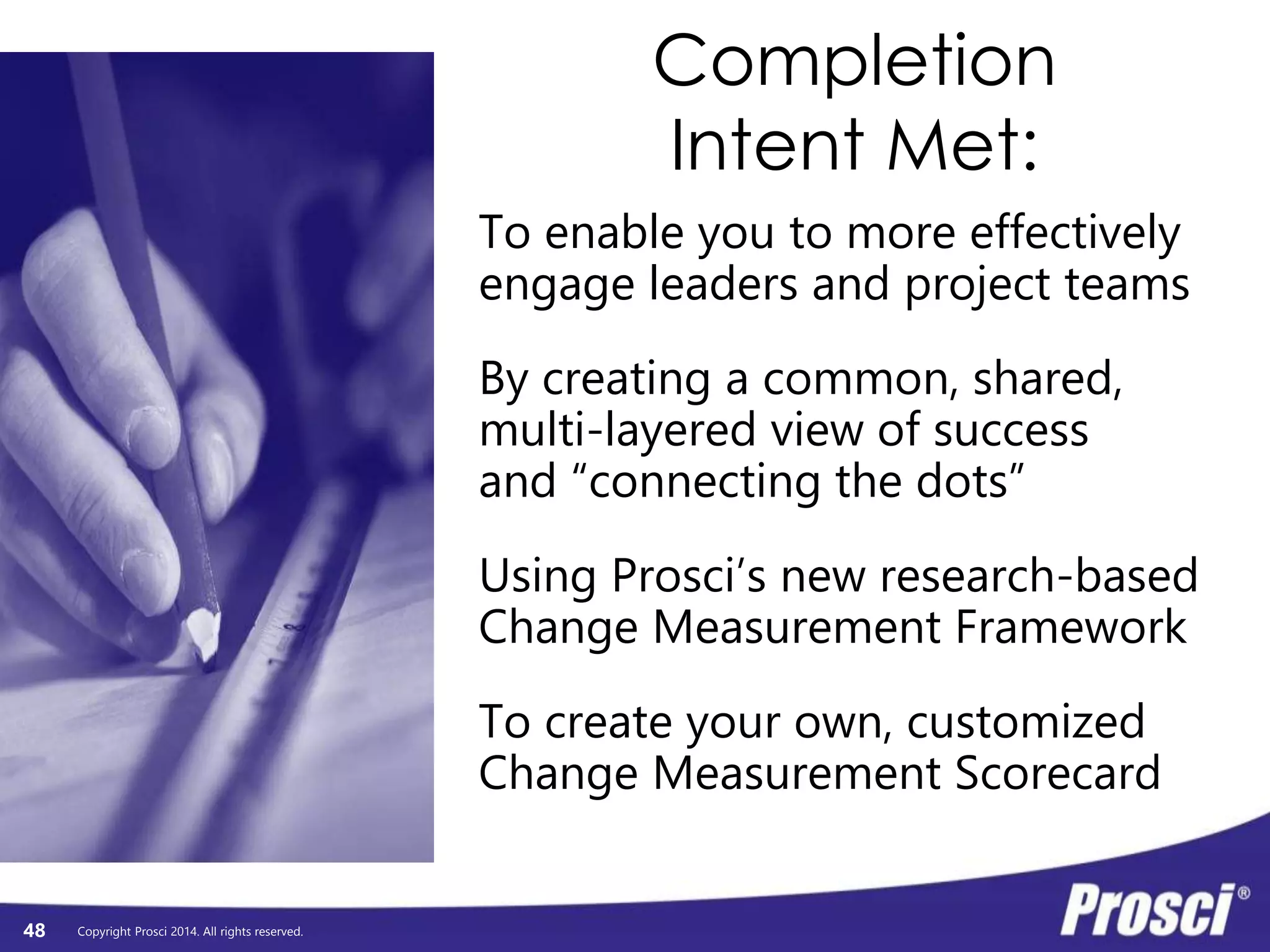 Completion Intent Met:

To enable you to more effectively engage leaders and project teams

By creating a common, shared, multi-layered view of success and “connecting the dots”

Using Prosci’s new research-based Change Measurement Framework

To create your own, customized Change Measurement Scorecard

48 Copyright Prosci 2014. All rights reserved.

Prosci®